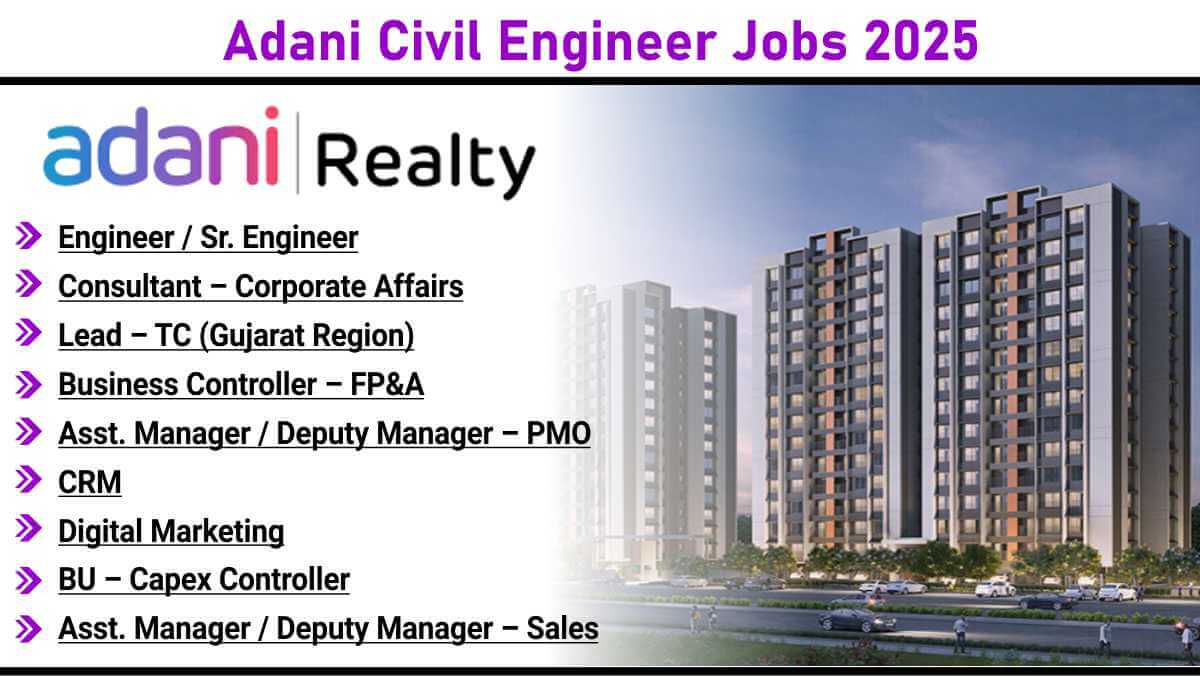 Adani Civil Engineer Jobs 2025

adani | Realty

Engineer / Sr. Engineer
Consultant – Corporate Affairs
Lead – TC (Gujarat Region)
Business Controller – FP&A
Asst. Manager / Deputy Manager – PMO
CRM
Digital Marketing
BU – Capex Controller
Asst. Manager / Deputy Manager – Sales